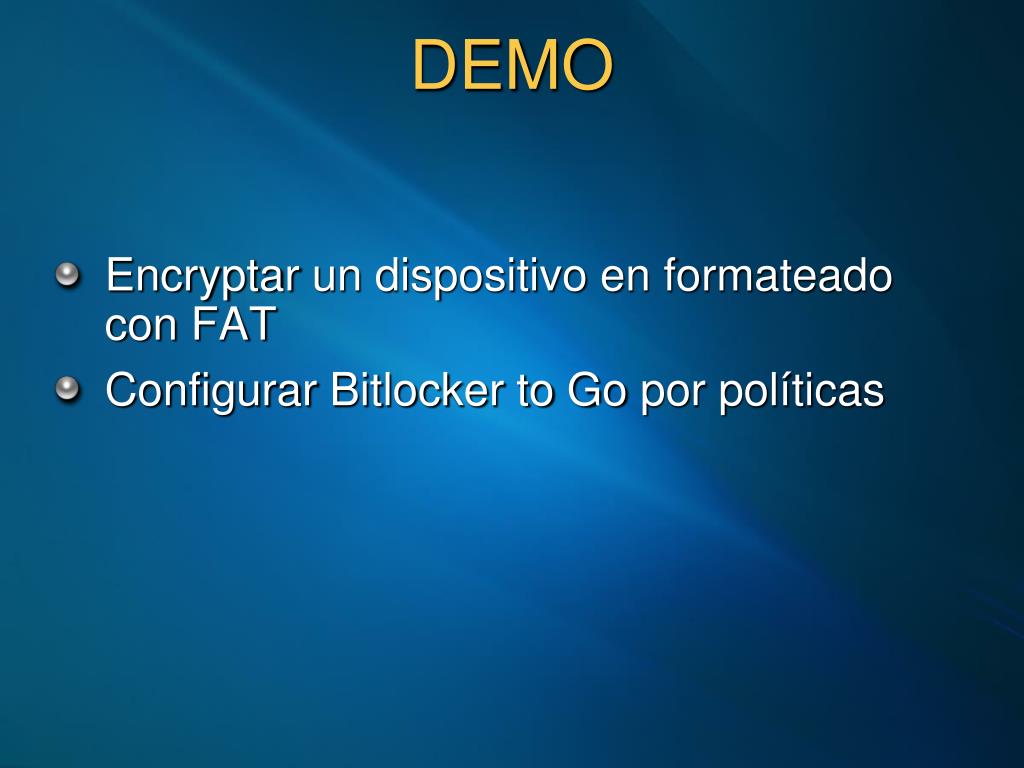 DEMO

Encryptar un dispositivo en formateado con FAT

Configurar Bitlocker to Go por políticas